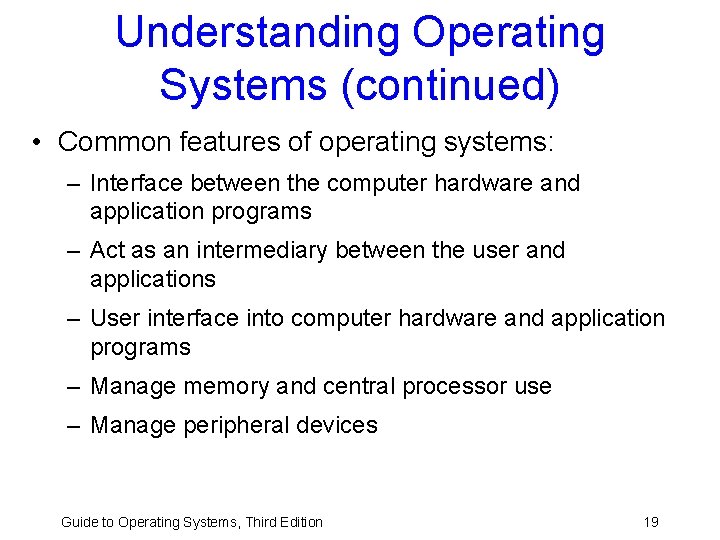 Understanding Operating Systems (continued)

• Common features of operating systems:
– Interface between the computer hardware and application programs
– Act as an intermediary between the user and applications
– User interface into computer hardware and application programs
– Manage memory and central processor use
– Manage peripheral devices

Guide to Operating Systems, Third Edition

19